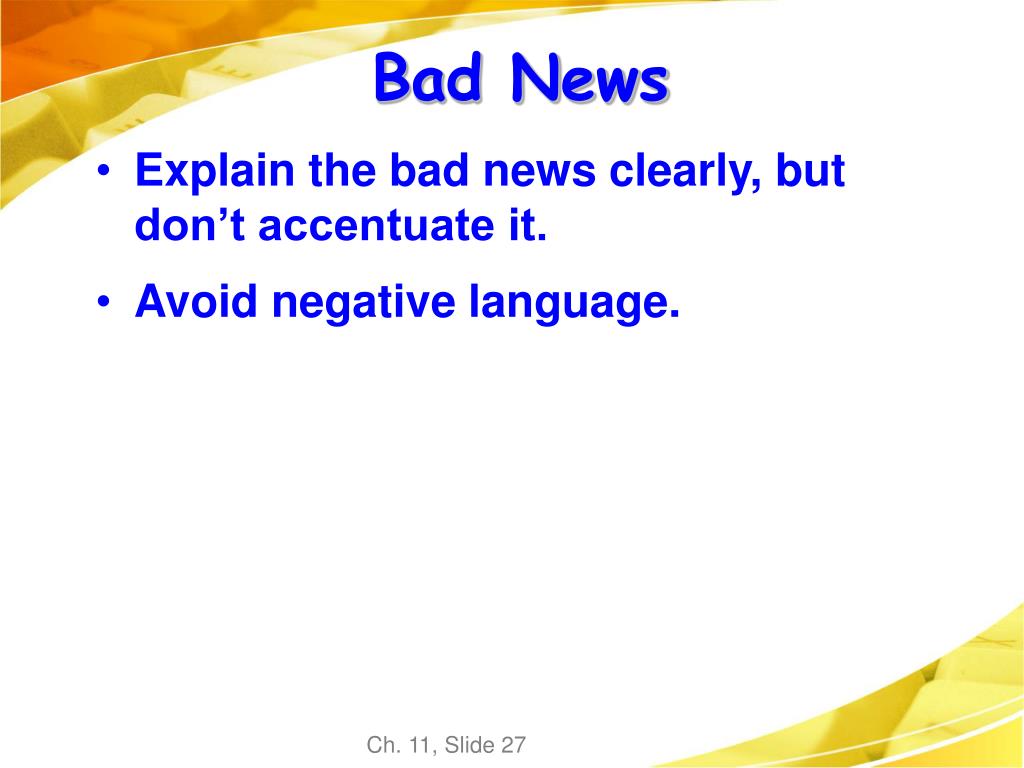 Bad News

• Explain the bad news clearly, but don’t accentuate it.
• Avoid negative language.

Ch. 11, Slide 27